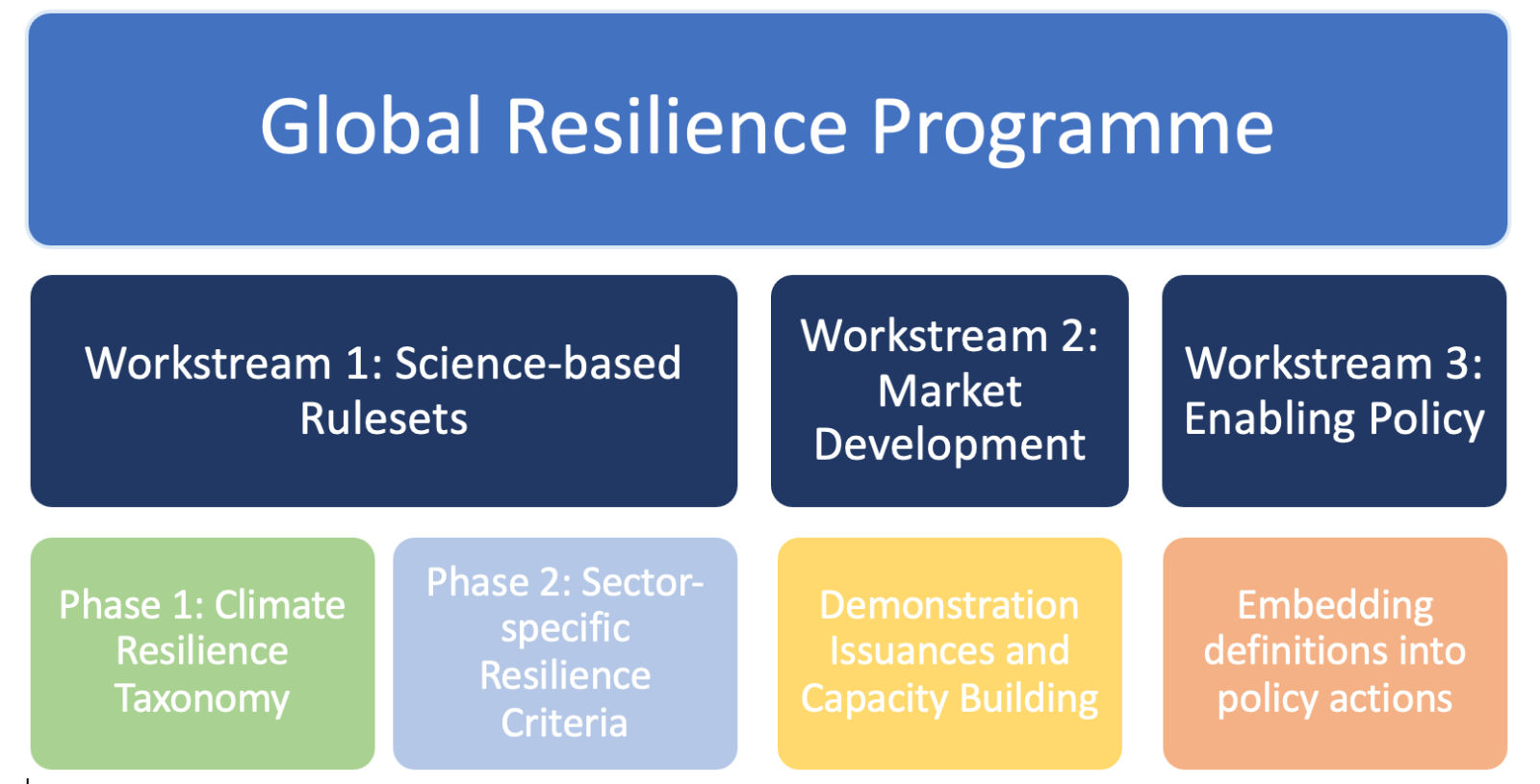 Global Resilience Programme

Workstream 1: Science-based Rulesets

Workstream 2: Market Development

Workstream 3: Enabling Policy

Phase 1: Climate Resilience Taxonomy

Phase 2: Sector-specific Resilience Criteria

Demonstration Issuances and Capacity Building

Embedding definitions into policy actions